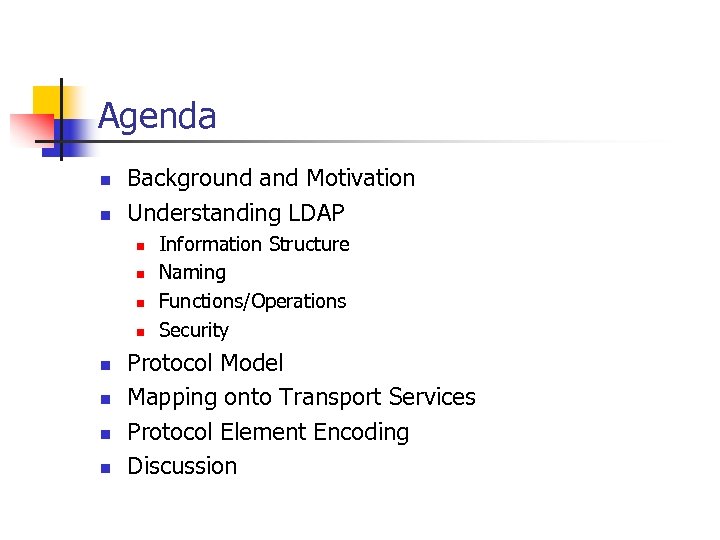 Agenda

- Background and Motivation
- Understanding LDAP
  - Information Structure
  - Naming
  - Functions/Operations
  - Security
- Protocol Model
- Mapping onto Transport Services
- Protocol Element Encoding
- Discussion